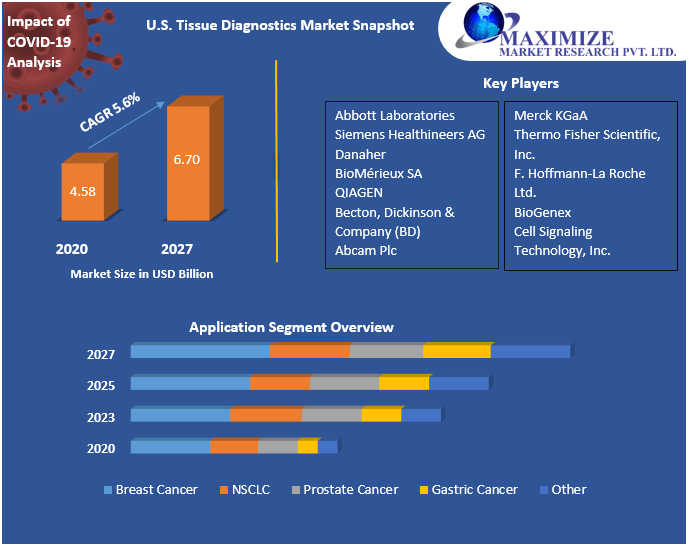 Impact of COVID-19 Analysis

U.S. Tissue Diagnostics Market Snapshot

MAXIMIZE
MARKET RESEARCH PVT. LTD.

CAGR 5.6%

4.58

6.70

2020

2027

Market Size in USD Billion

Key Players

Abbott Laboratories
Siemens Healthineers AG
Danaher
BioMérieux SA
QIAGEN
Becton, Dickinson & Company (BD)
Abcam Plc

Merck KGaA
Thermo Fisher Scientific, Inc.
F. Hoffmann-La Roche Ltd.
BioGenex
Cell Signaling Technology, Inc.

Application Segment Overview

2027

2025

2023

2020

Breast Cancer NSCLC Prostate Cancer Gastric Cancer Other